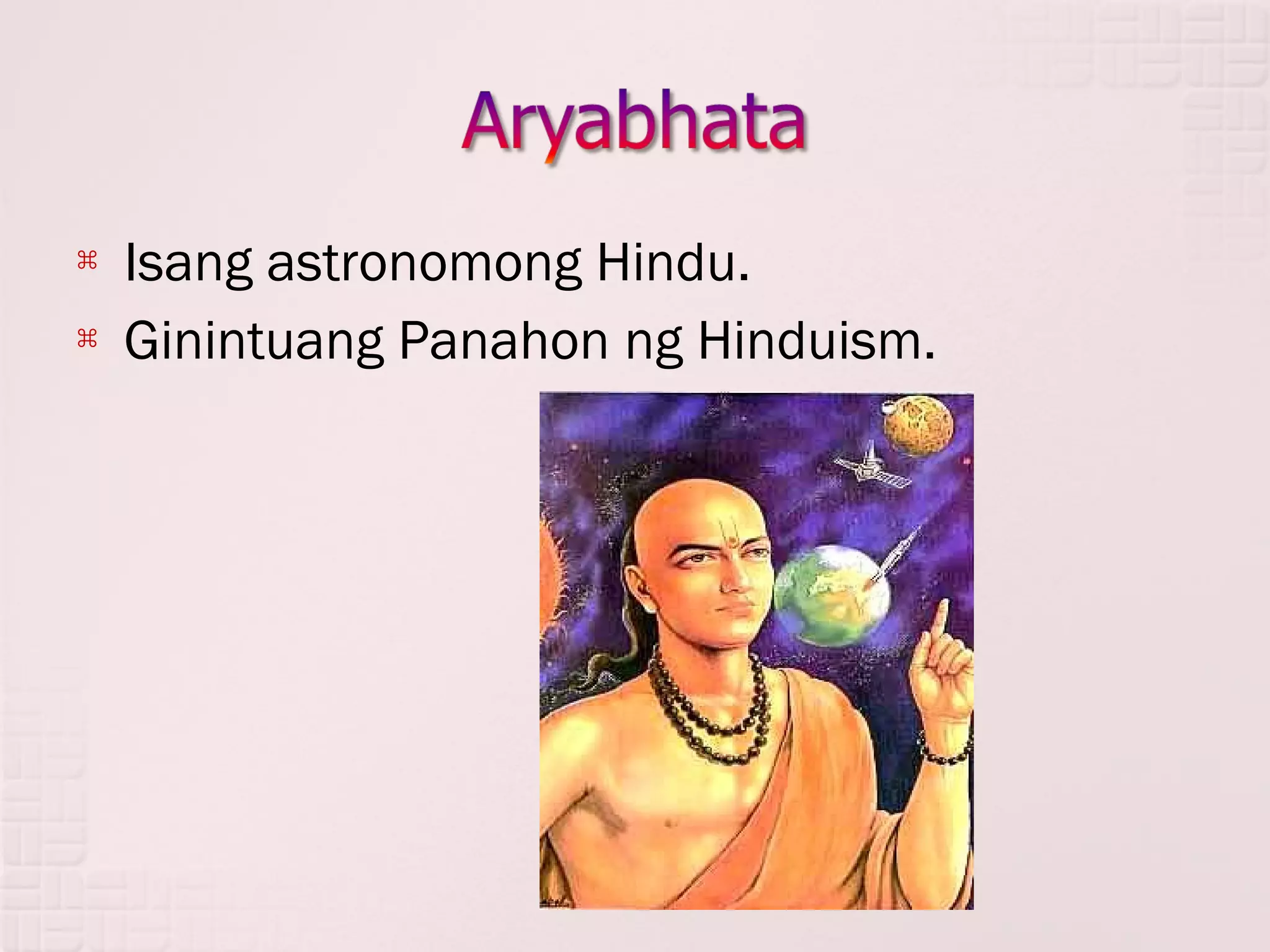 Aryabhata

⌘ Isang astronomong Hindu.
⌘ Ginintuang Panahon ng Hinduism.